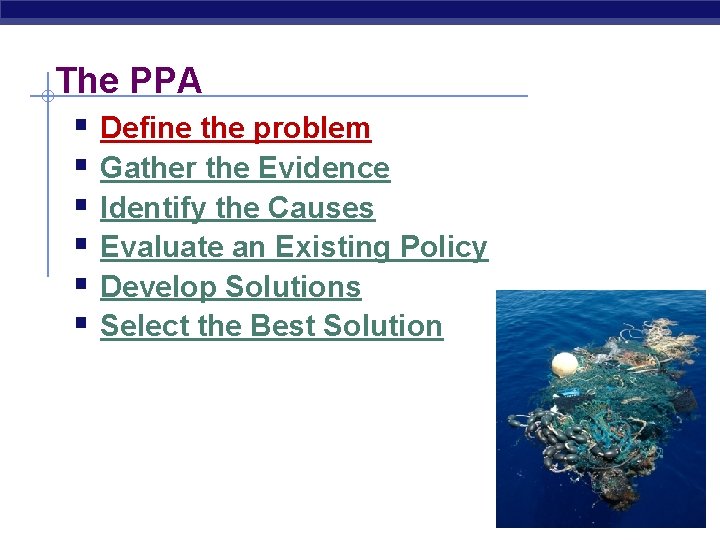 The PPA

- Define the problem
- Gather the Evidence
- Identify the Causes
- Evaluate an Existing Policy
- Develop Solutions
- Select the Best Solution